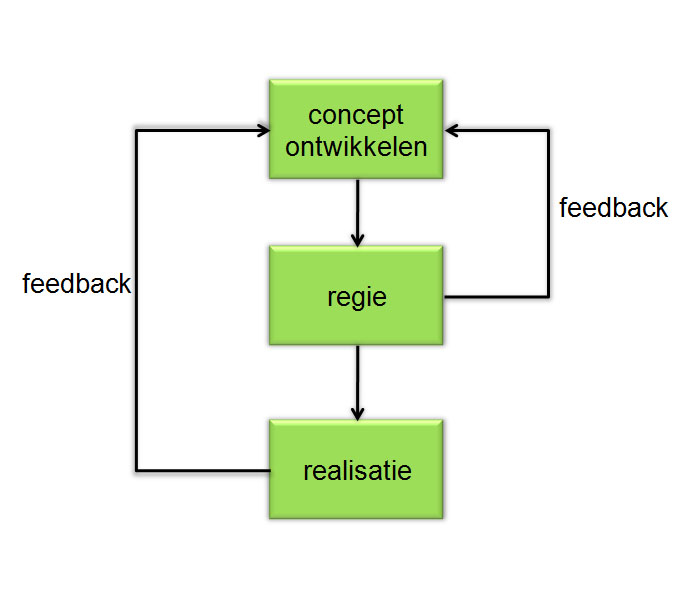 concept ontwikkelen

feedback

feedback

regie

realisatie